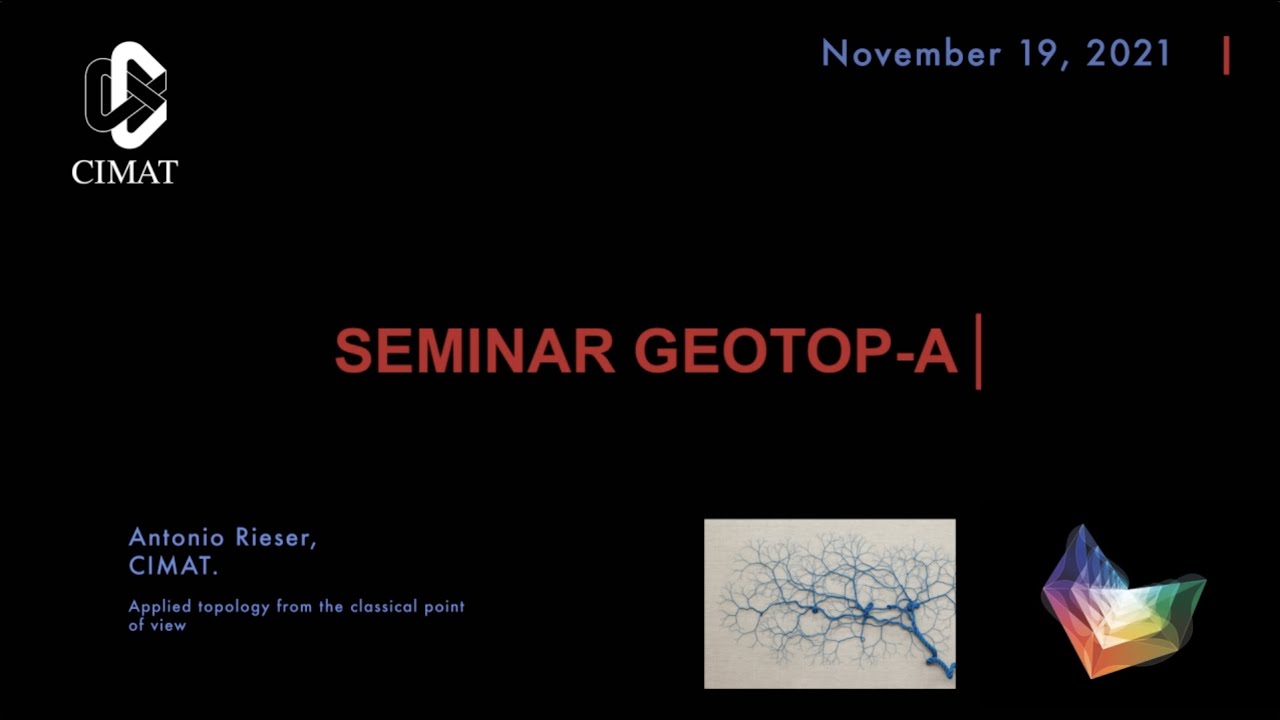 CIMAT

November 19, 2021

SEMINAR GEOTOP-A

Antonio Rieser,
CIMAT.

Applied topology from the classical point of view